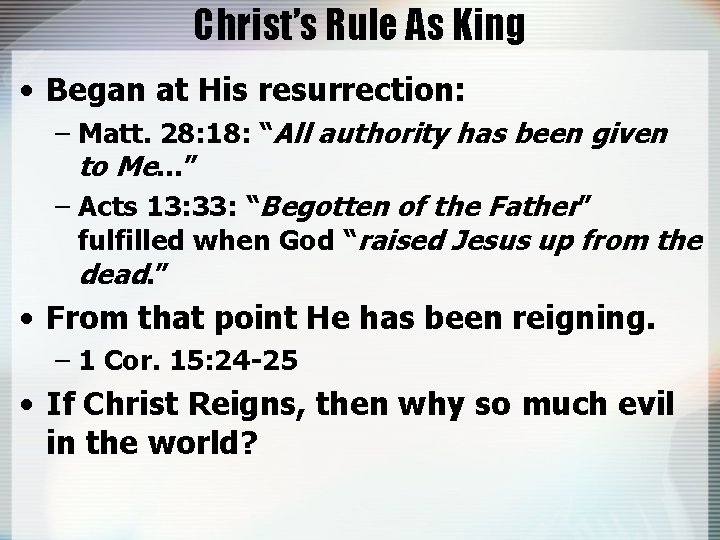 Christ's Rule As King

• Began at His resurrection:
 – Matt. 28:18: "All authority has been given to Me..."
 – Acts 13:33: "Begotten of the Father" fulfilled when God "raised Jesus up from the dead."
• From that point He has been reigning.
 – 1 Cor. 15:24-25
• If Christ Reigns, then why so much evil in the world?